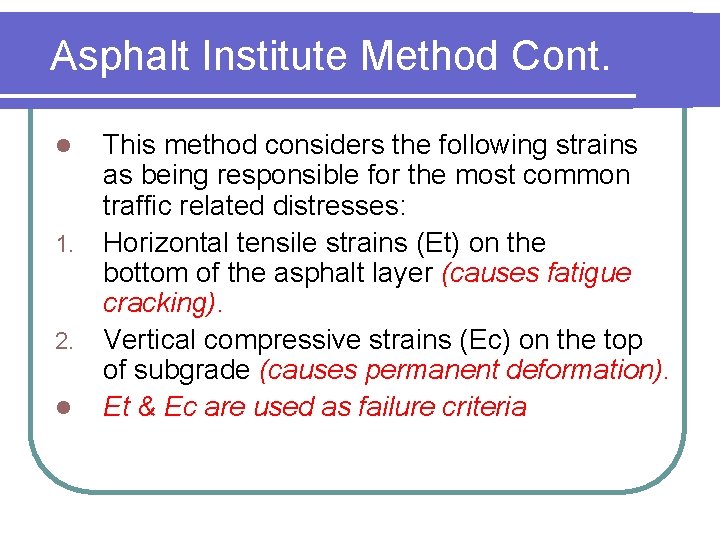 Asphalt Institute Method Cont.

This method considers the following strains as being responsible for the most common traffic related distresses:

1. Horizontal tensile strains (Et) on the bottom of the asphalt layer (causes fatigue cracking).

2. Vertical compressive strains (Ec) on the top of subgrade (causes permanent deformation).

Et & Ec are used as failure criteria